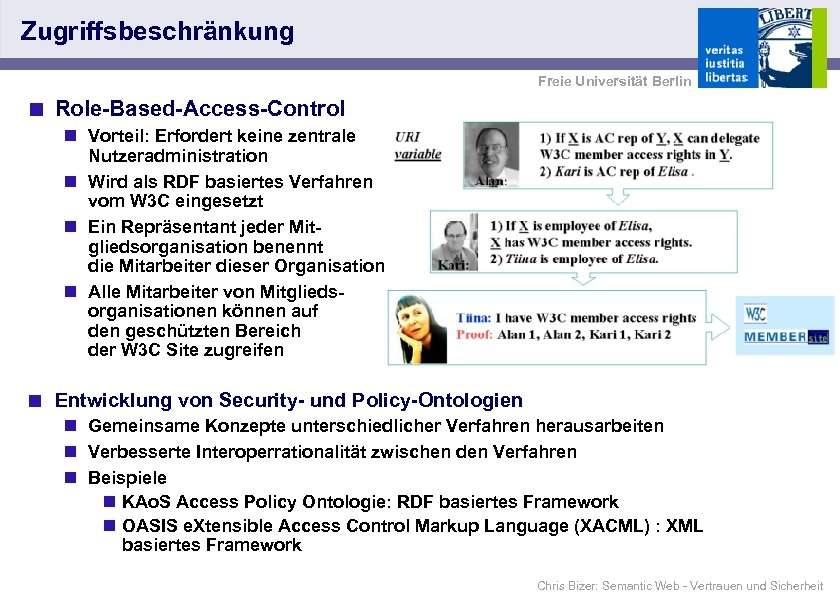 Zugriffsbeschränkung

veritas iustitia libertas

LIBERT

Freie Universität Berlin

Role-Based-Access-Control

Vorteil: Erfordert keine zentrale Nutzeradministration

Wird als RDF basiertes Verfahren vom W3C eingesetzt

Ein Repräsentant jeder Mitgliedsorganisation benennt die Mitarbeiter dieser Organisation

Alle Mitarbeiter von Mitgliedsorganisationen können auf den geschützten Bereich der W3C Site zugreifen

URI variable

Alan:

1) If X is AC rep of Y, X can delegate W3C member access rights in Y.
2) Kari is AC rep of Elisa .

Kari:

1) If X is employee of Elisa, X has W3C member access rights.
2) Tiina is employee of Elisa.

Tiina: I have W3C member access rights
Proof: Alan 1, Alan 2, Kari 1, Kari 2

W3C MEMBER site

Entwicklung von Security- und Policy-Ontologien

Gemeinsame Konzepte unterschiedlicher Verfahren herausarbeiten

Verbesserte Interoperrationalität zwischen den Verfahren

Beispiele

KAoS Access Policy Ontologie: RDF basiertes Framework

OASIS eXtensible Access Control Markup Language (XACML) : XML basiertes Framework

Chris Bizer: Semantic Web - Vertrauen und Sicherheit